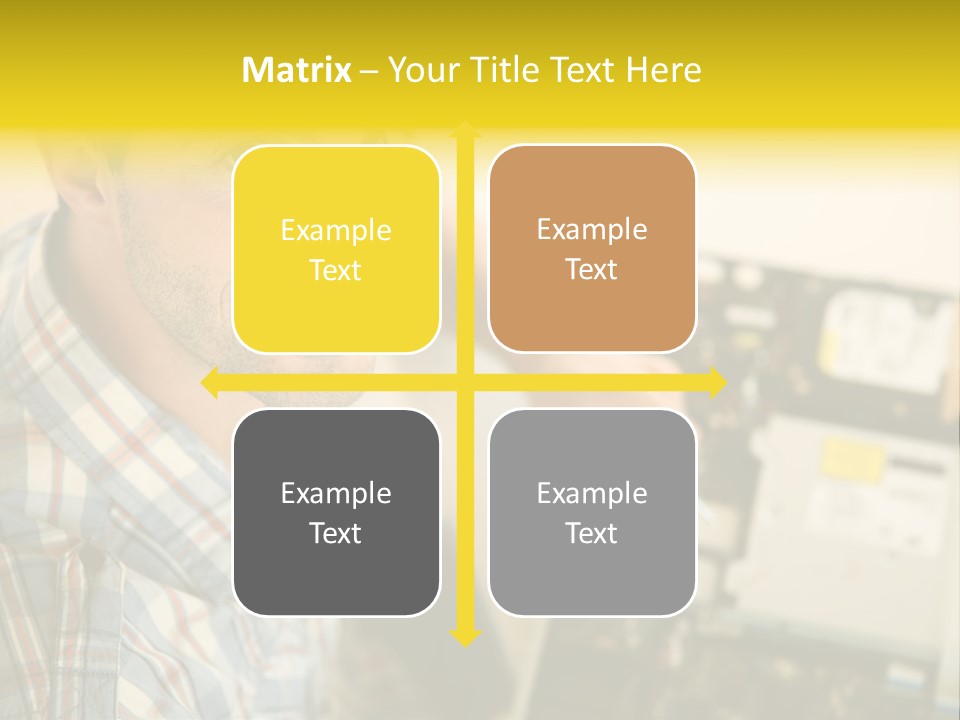 Matrix – Your Title Text Here

Example Text

Example Text

Example Text

Example Text